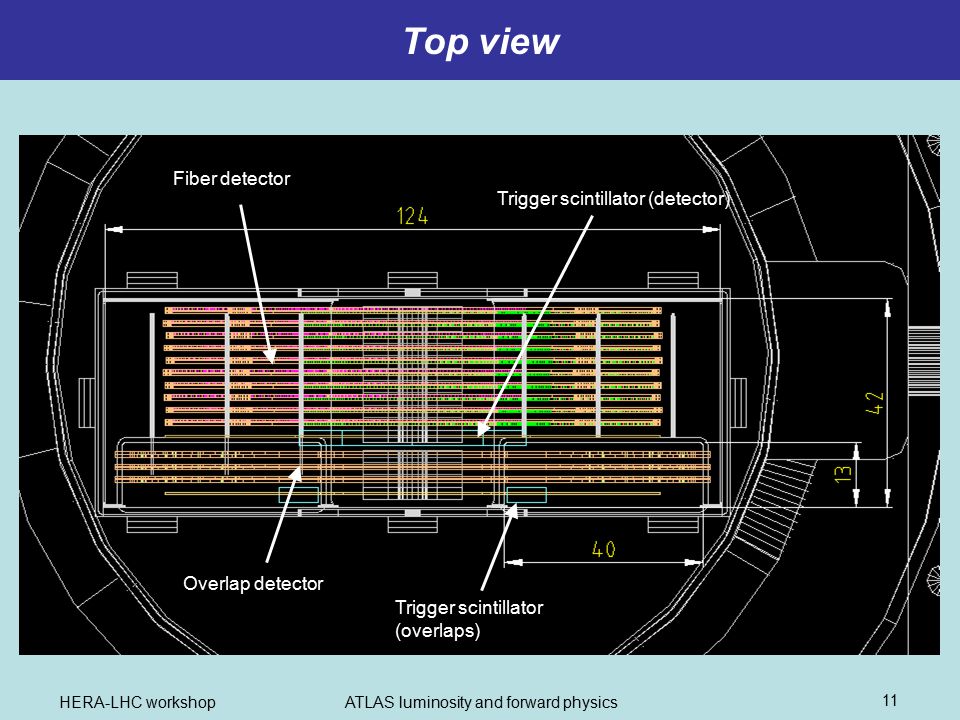 Top view

Fiber detector

Trigger scintillator (detector)

124

42

13

40

Overlap detector

Trigger scintillator (overlaps)

HERA-LHC workshop

ATLAS luminosity and forward physics

11